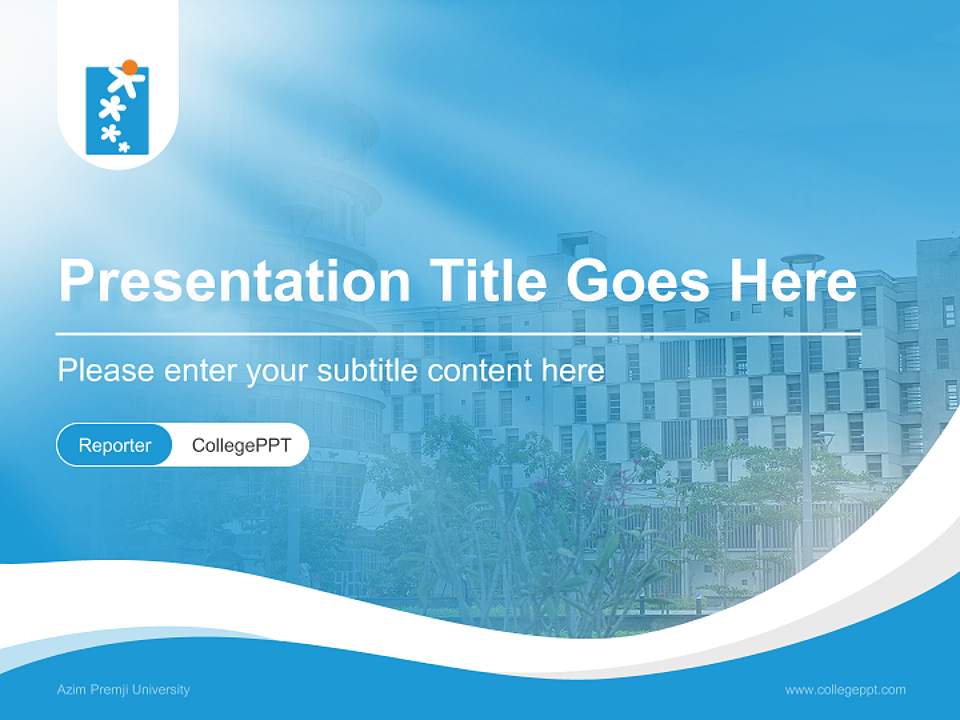 Presentation Title Goes Here

Please enter your subtitle content here

Reporter CollegePPT

Azim Premji University

www.collegeppt.com